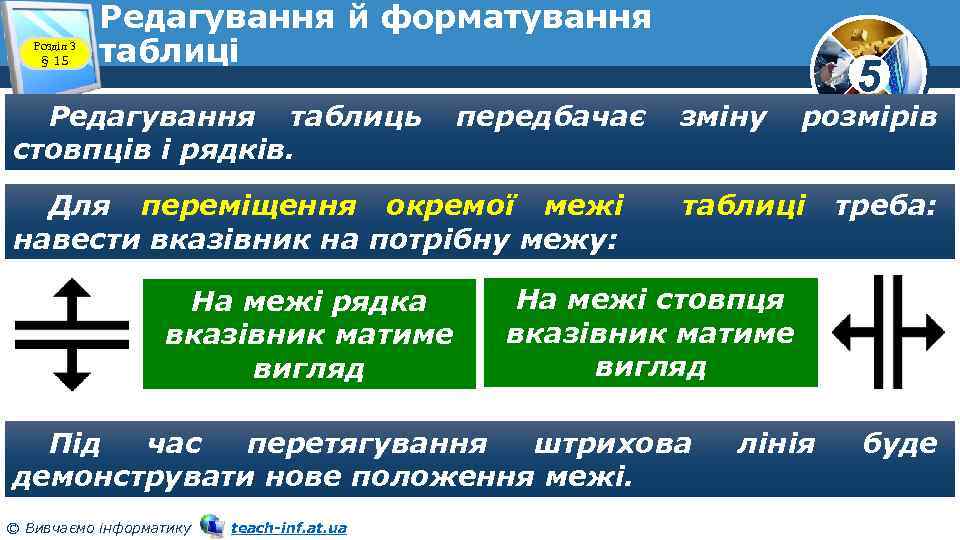 Розділ 3
§ 15

Редагування й форматування таблиці

5

Редагування таблиць передбачає зміну розмірів стовпців і рядків.

Для переміщення окремої межі таблиці треба: навести вказівник на потрібну межу:

На межі рядка вказівник матиме вигляд

На межі стовпця вказівник матиме вигляд

Під час перетягування штрихова лінія буде демонструвати нове положення межі.

© Вивчаємо інформатику teach-inf.at.ua